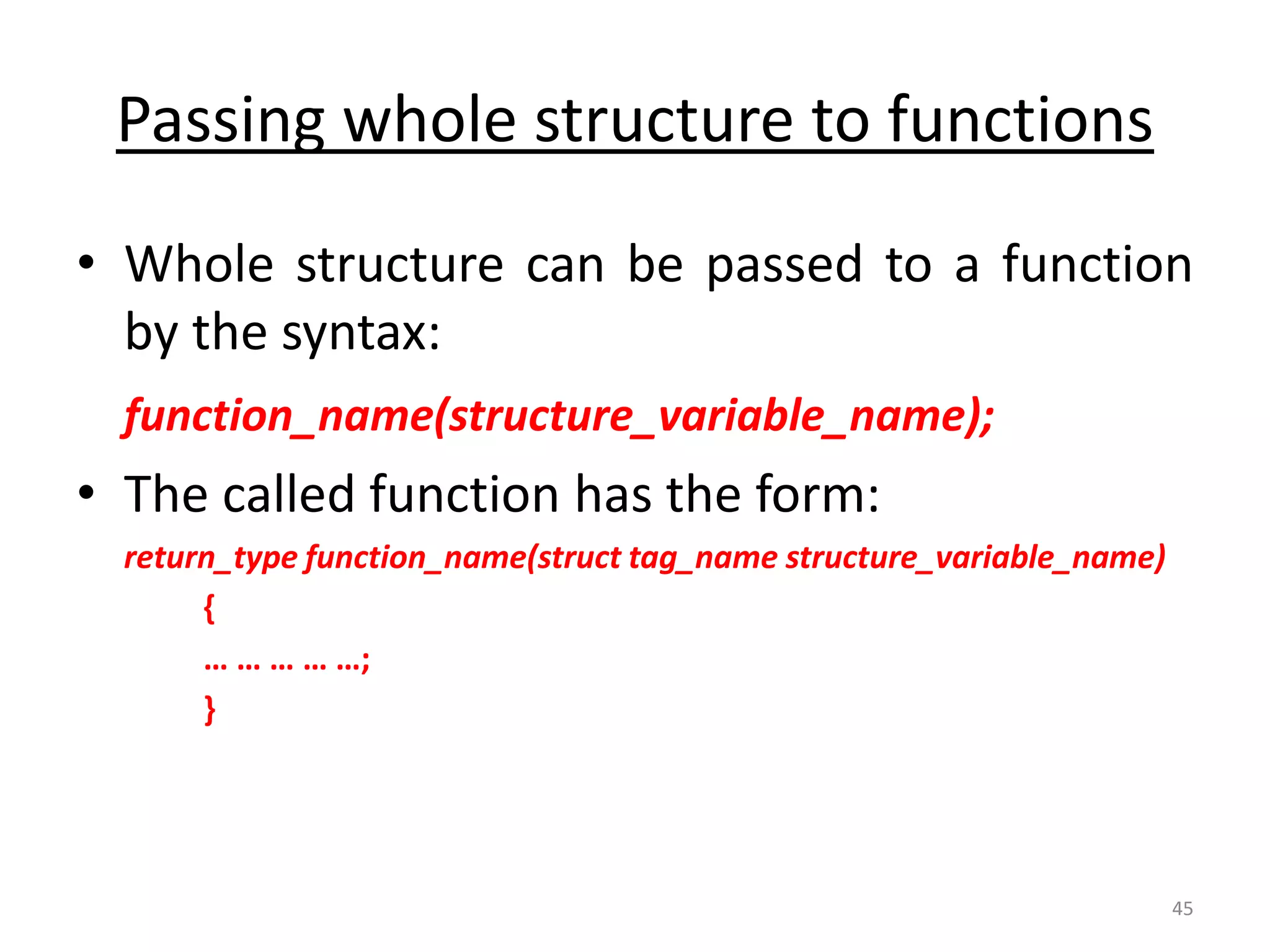 Passing whole structure to functions

• Whole structure can be passed to a function by the syntax:

function_name(structure_variable_name);

• The called function has the form:

return_type function_name(struct tag_name structure_variable_name)
{
… … … … …;
}

45